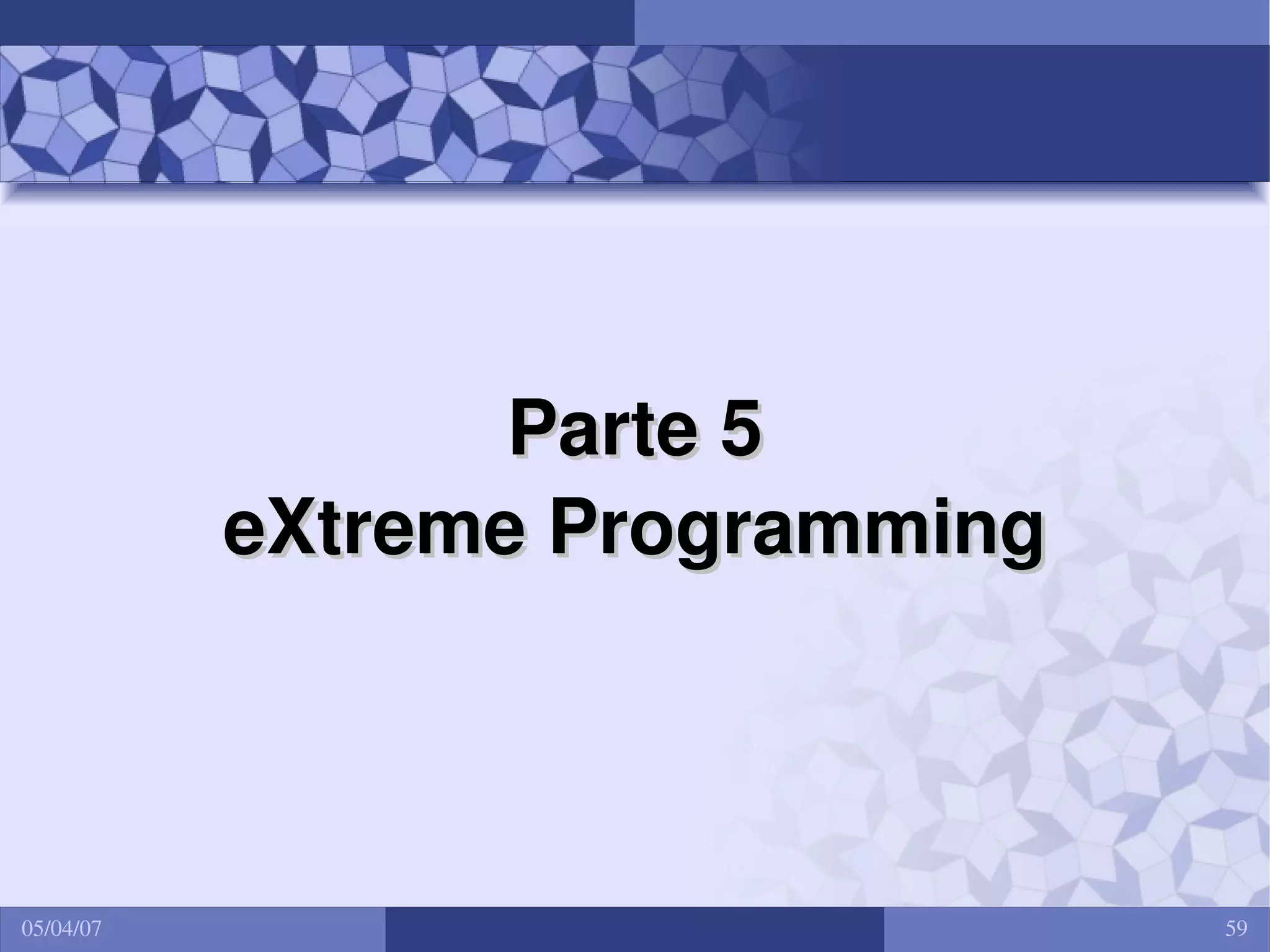 Parte 5
eXtreme Programming

05/04/07

59